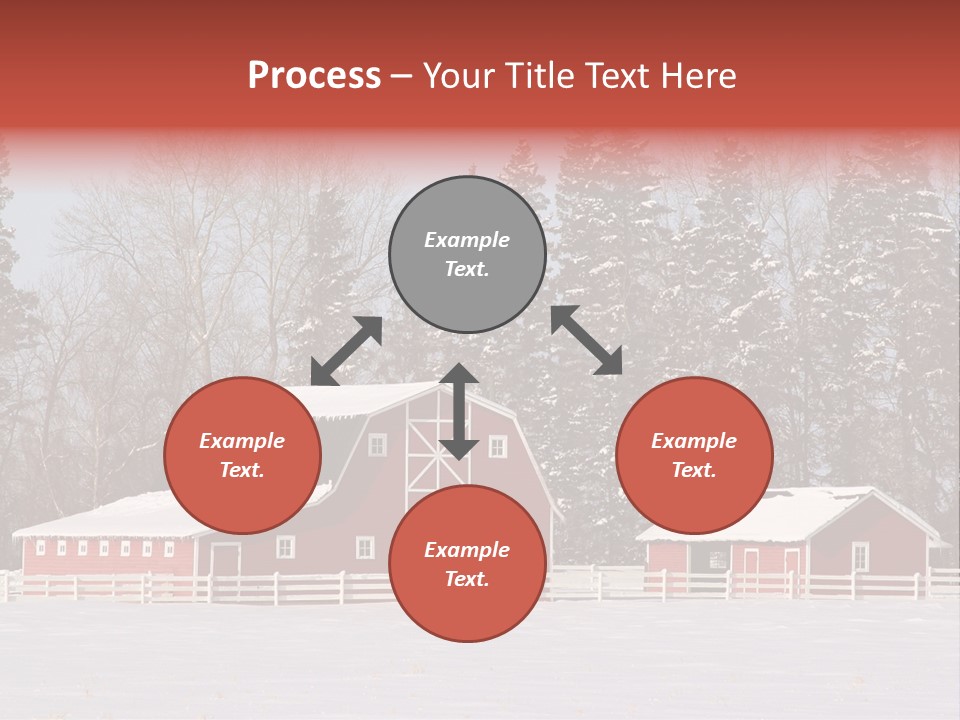 Process – Your Title Text Here

Example Text.

Example Text.

Example Text.

Example Text.